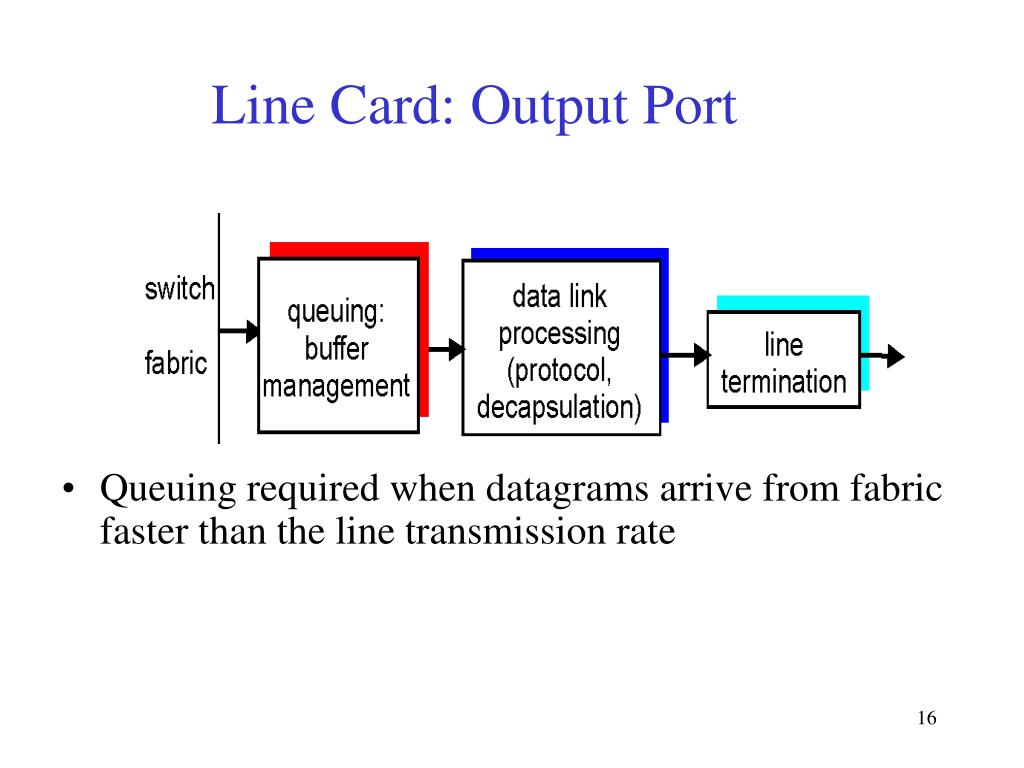 Line Card: Output Port

switch
fabric

queuing: buffer management

data link processing (protocol, decapsulation)

line termination

• Queuing required when datagrams arrive from fabric faster than the line transmission rate

16